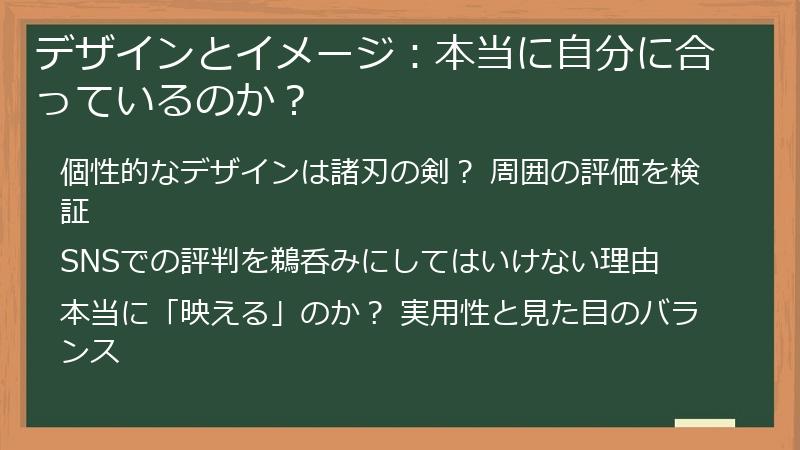 デザインとイメージ：本当に自分に合っているのか？

個性的なデザインは諸刃の剣？ 周囲の評価を検証

SNSでの評判を鵜呑みにしてはいけない理由

本当に「映える」のか？ 実用性と見た目のバランス